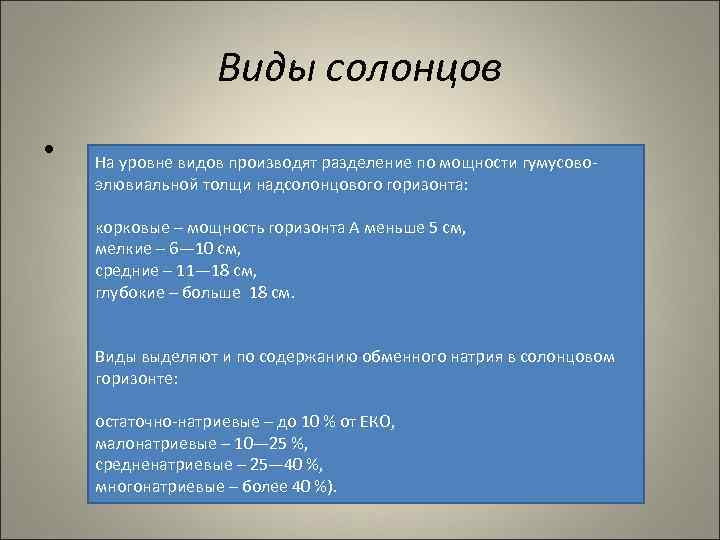 Виды солонцов

•

На уровне видов производят разделение по мощности гумусово-элювиальной толщи надсолонцового горизонта:

корковые – мощность горизонта А меньше 5 см,
мелкие – 6—10 см,
средние – 11—18 см,
глубокие – больше 18 см.

Виды выделяют и по содержанию обменного натрия в солонцовом горизонте:

остаточно-натриевые – до 10 % от ЕКО,
малонатриевые – 10—25 %,
средненатриевые – 25—40 %,
многонатриевые – более 40 %).